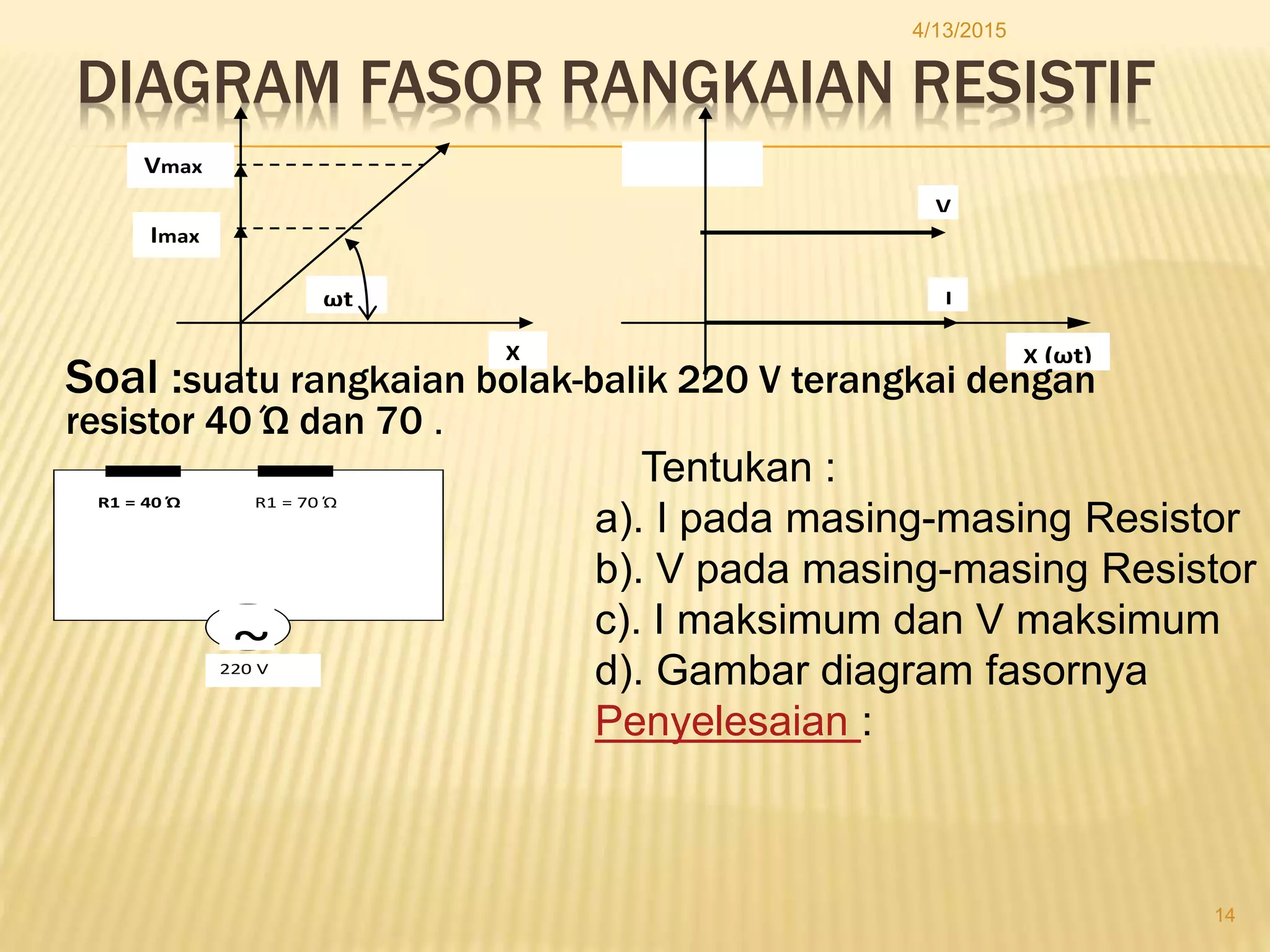 4/13/2015

DIAGRAM FASOR RANGKAIAN RESISTIF

Vmax

Imax

ωt

X

V

I

X (ωt)

Soal :suatu rangkaian bolak-balik 220 V terangkai dengan resistor 40 Ώ dan 70 .

R1 = 40 Ώ

R1 = 70 Ώ

~

220 V

Tentukan :
a). I pada masing-masing Resistor
b). V pada masing-masing Resistor
c). I maksimum dan V maksimum
d). Gambar diagram fasornya
Penyelesaian :

14